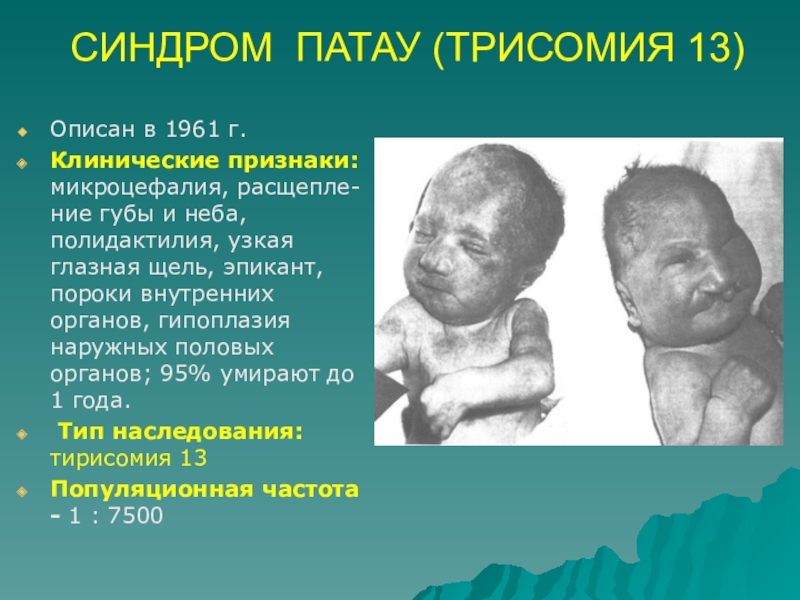 СИНДРОМ ПАТАУ (ТРИСОМИЯ 13)

Описан в 1961 г.

Клинические признаки: микроцефалия, расщепление губы и неба, полидактилия, узкая глазная щель, эпикант, пороки внутренних органов, гипоплазия наружных половых органов; 95% умирают до 1 года.

Тип наследования: тирисомия 13

Популяционная частота - 1 : 7500